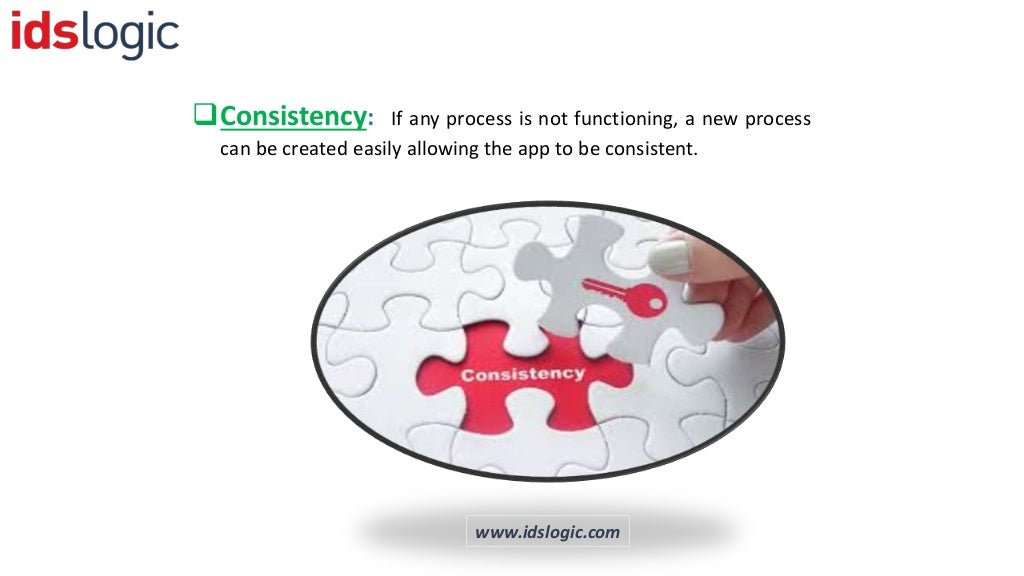 idslogic

❑Consistency: If any process is not functioning, a new process can be created easily allowing the app to be consistent.

Consistency

www.idslogic.com